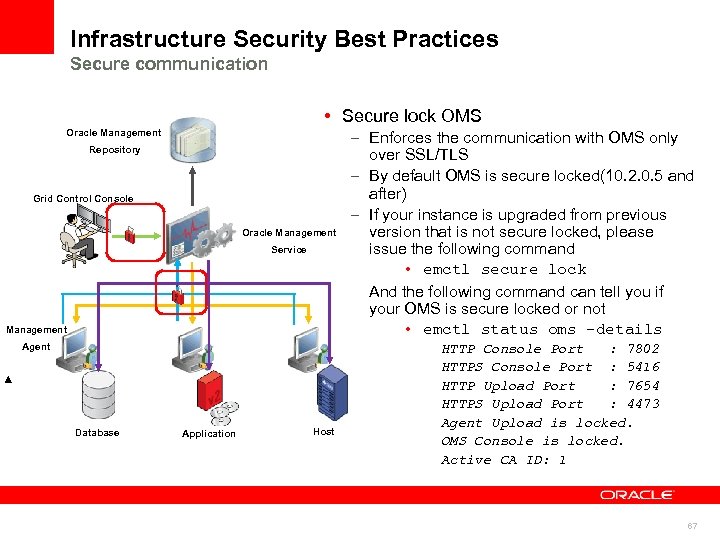 Infrastructure Security Best Practices
Secure communication

Oracle Management Repository

Grid Control Console

Oracle Management Service

Management Agent

Database

Application

Host

• Secure lock OMS
– Enforces the communication with OMS only over SSL/TLS
– By default OMS is secure locked(10.2.0.5 and after)
– If your instance is upgraded from previous version that is not secure locked, please issue the following command
• emctl secure lock

And the following command can tell you if your OMS is secure locked or not
• emctl status oms -details
HTTP Console Port : 7802
HTTPS Console Port : 5416
HTTP Upload Port : 7654
HTTPS Upload Port : 4473
Agent Upload is locked.
OMS Console is locked.
Active CA ID: 1

ORACLE

67